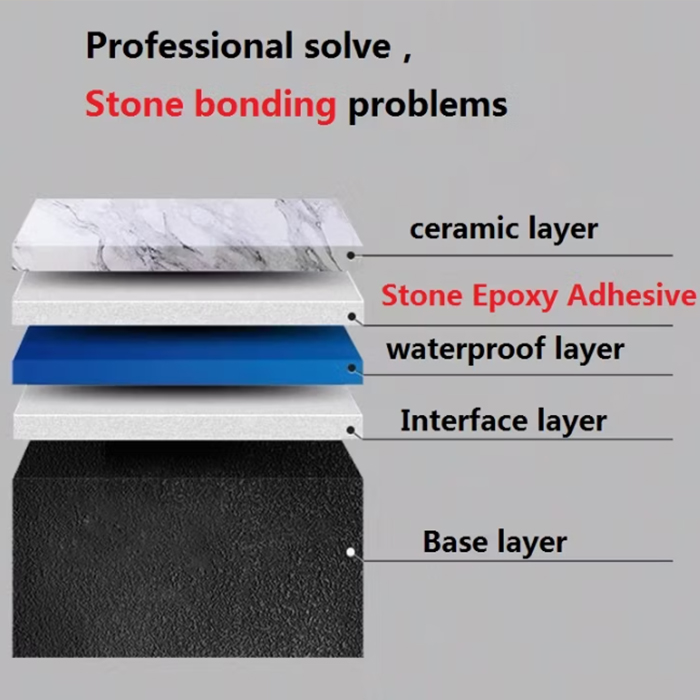 Professional solve ,
Stone bonding problems

ceramic layer

Stone Epoxy Adhesive

waterproof layer

Interface layer

Base layer